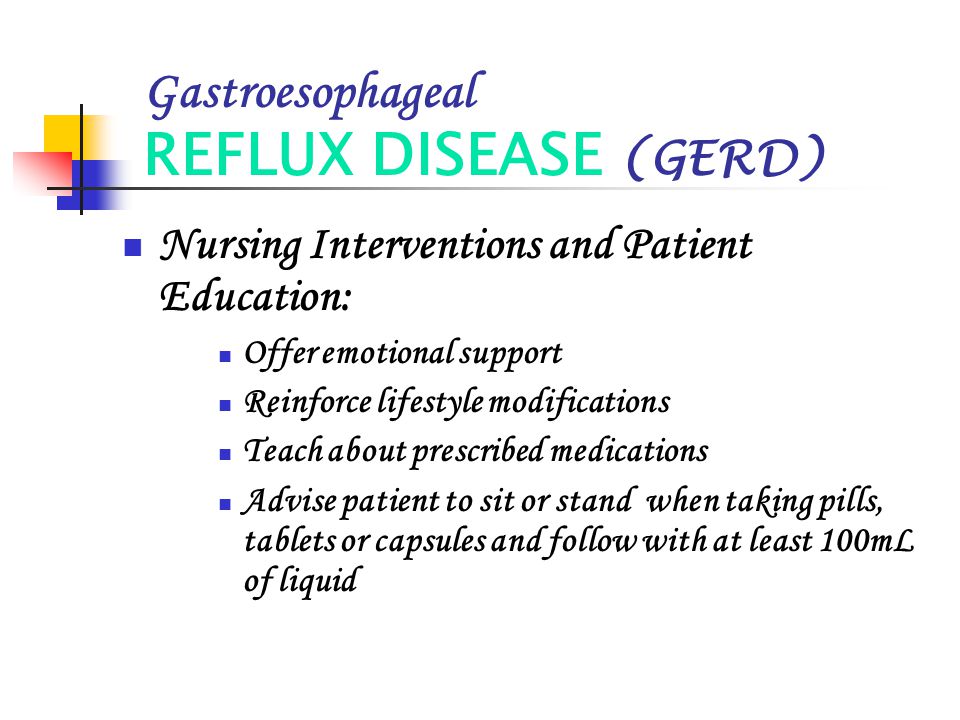 Gastroesophageal
REFLUX DISEASE (GERD)

Nursing Interventions and Patient Education:

Offer emotional support

Reinforce lifestyle modifications

Teach about prescribed medications

Advise patient to sit or stand when taking pills, tablets or capsules and follow with at least 100mL of liquid